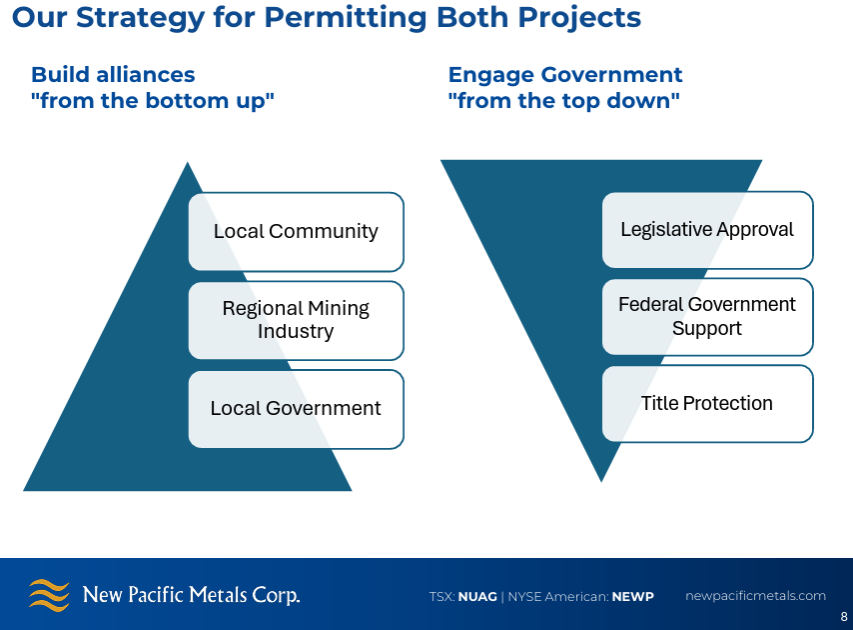 Our Strategy for Permitting Both Projects

Build alliances "from the bottom up"

Local Community

Regional Mining Industry

Local Government

Engage Government "from the top down"

Legislative Approval

Federal Government Support

Title Protection

New Pacific Metals Corp.

TSX: NUAG | NYSE American: NEWP

newpacificmetals.com

8